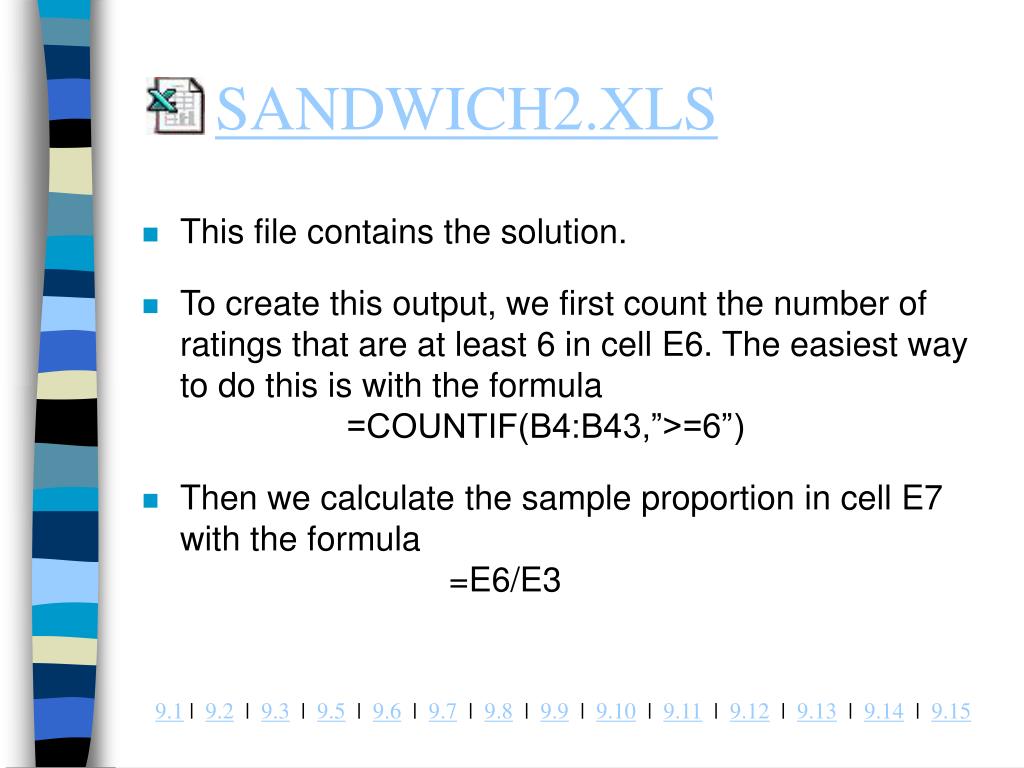 SANDWICH2.XLS

This file contains the solution.

To create this output, we first count the number of ratings that are at least 6 in cell E6. The easiest way to do this is with the formula
=COUNTIF(B4:B43,”>=6”)

Then we calculate the sample proportion in cell E7 with the formula
=E6/E3

9.1 | 9.2 | 9.3 | 9.5 | 9.6 | 9.7 | 9.8 | 9.9 | 9.10 | 9.11 | 9.12 | 9.13 | 9.14 | 9.15